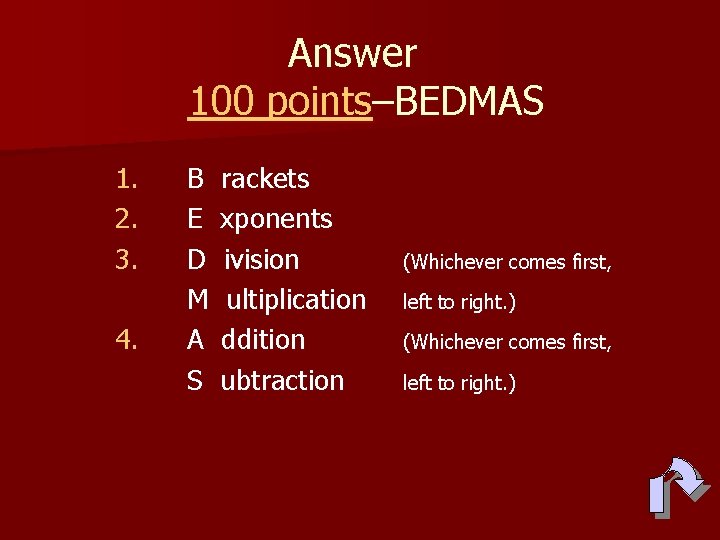 Answer
100 points–BEDMAS

1. B rackets
2. E xponents
3. D ivision (Whichever comes first,
M ultiplication left to right.)
4. A ddition (Whichever comes first,
S ubtraction left to right.)